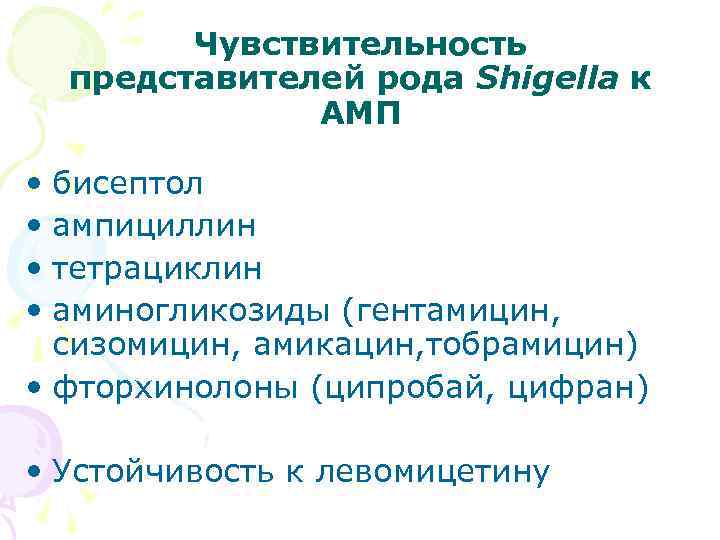 Чувствительность представителей рода Shigella к АМП

• бисептол
• ампициллин
• тетрациклин
• аминогликозиды (гентамицин, сизомицин, амикацин,тобрамицин)
• фторхинолоны (ципробай, цифран)

• Устойчивость к левомицетину